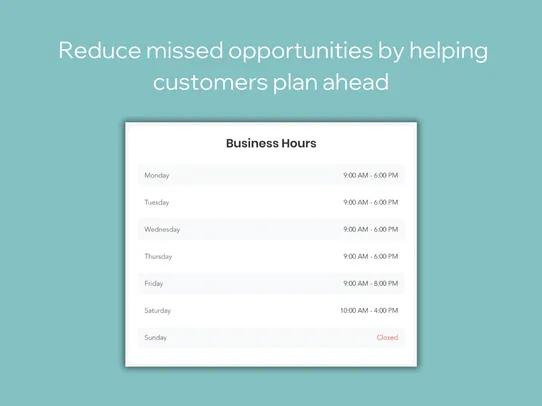 Reduce missed opportunities by helping customers plan ahead

Business Hours

| | |
|---|---|
| Monday | 9:00 AM - 6:00 PM |
| Tuesday | 9:00 AM - 6:00 PM |
| Wednesday | 9:00 AM - 6:00 PM |
| Thursday | 9:00 AM - 6:00 PM |
| Friday | 9:00 AM - 8:00 PM |
| Saturday | 10:00 AM - 4:00 PM |
| Sunday | Closed |